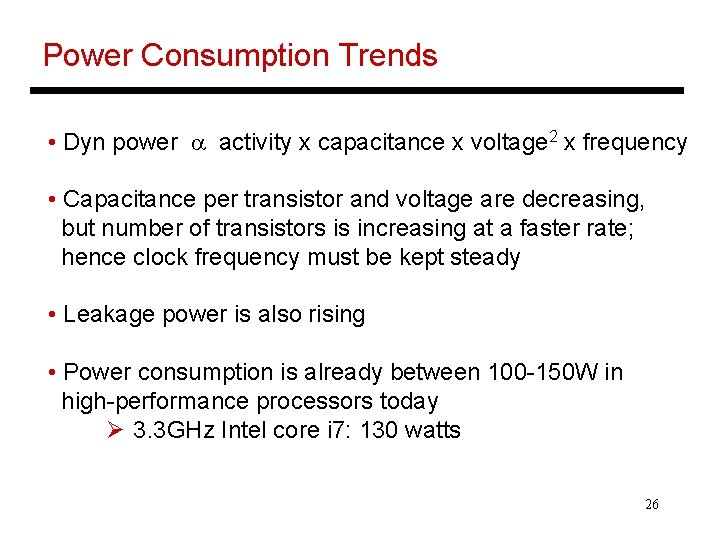 Power Consumption Trends

• Dyn power $\alpha$ activity x capacitance x voltage$^2$ x frequency

• Capacitance per transistor and voltage are decreasing, but number of transistors is increasing at a faster rate; hence clock frequency must be kept steady

• Leakage power is also rising

• Power consumption is already between 100-150W in high-performance processors today
➢ 3.3GHz Intel core i7: 130 watts

26